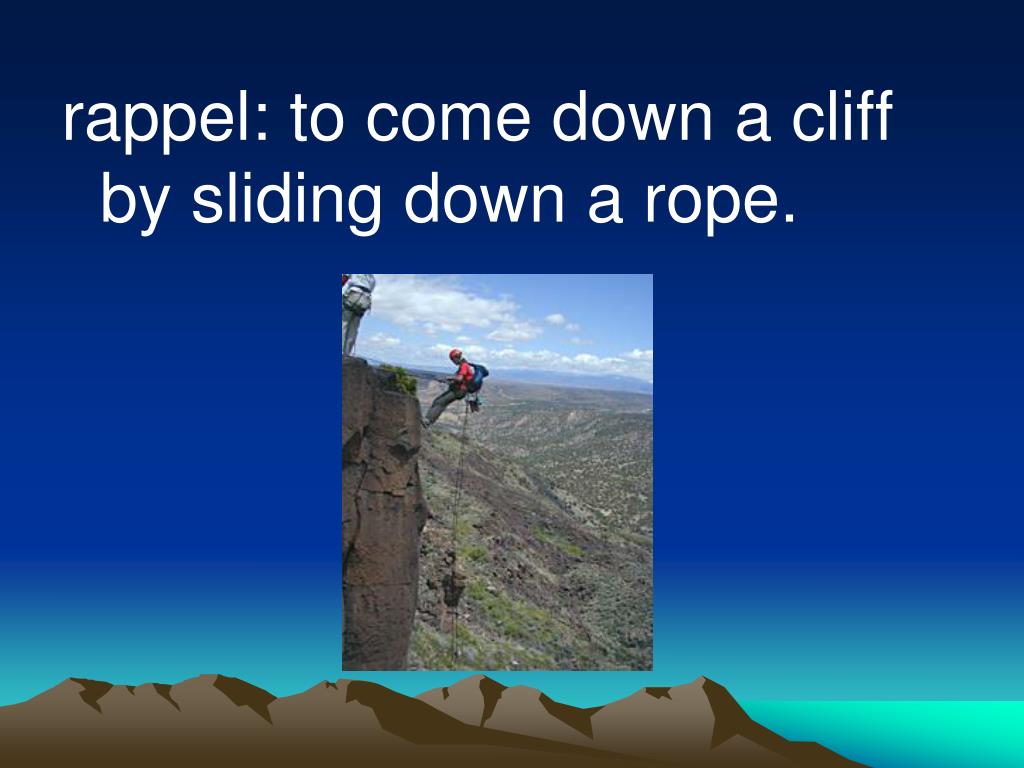 rappel: to come down a cliff by sliding down a rope.